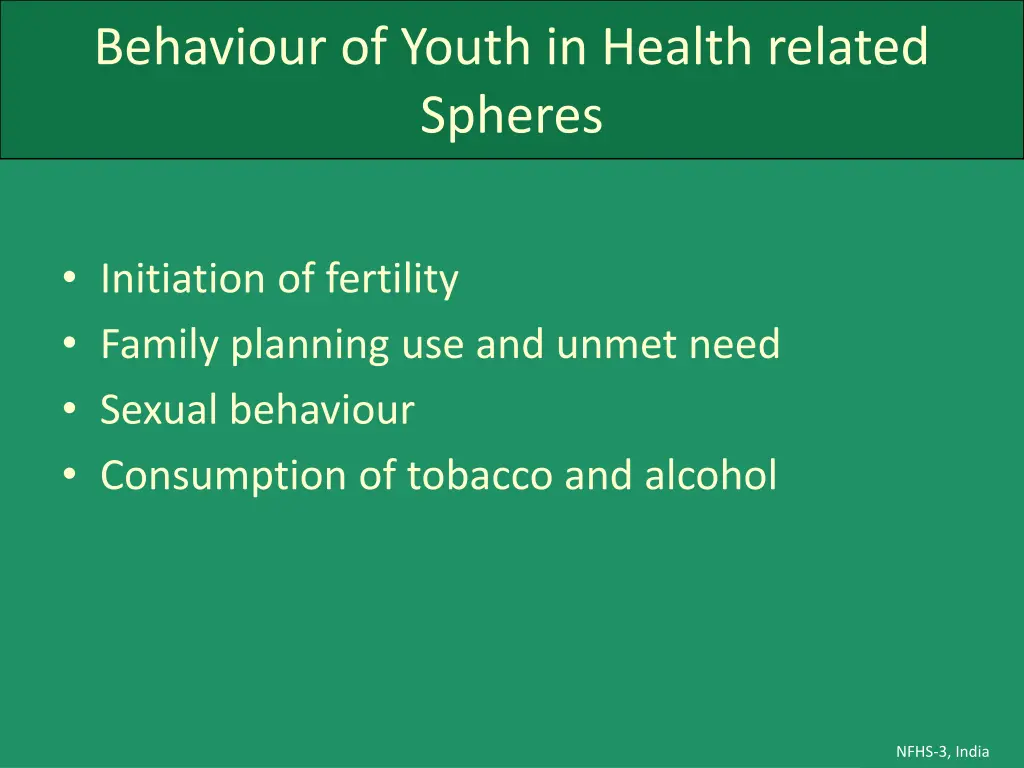 Behaviour of Youth in Health related Spheres

• Initiation of fertility
• Family planning use and unmet need
• Sexual behaviour
• Consumption of tobacco and alcohol

NFHS-3, India